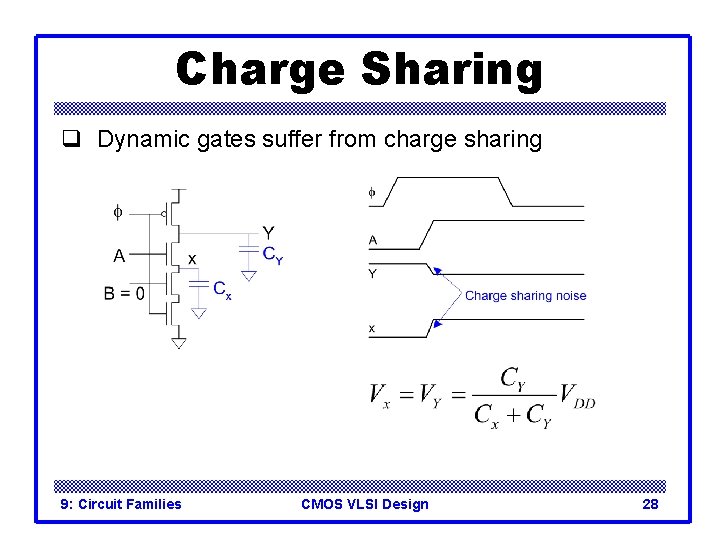 Charge Sharing

❑ Dynamic gates suffer from charge sharing

$\phi$

A

B = 0

x

Y

$C_Y$

$C_x$

$\phi$

A

Y

x

Charge sharing noise

$V_x = V_Y = \frac{C_Y}{C_x + C_Y} V_{DD}$

9: Circuit Families

CMOS VLSI Design

28